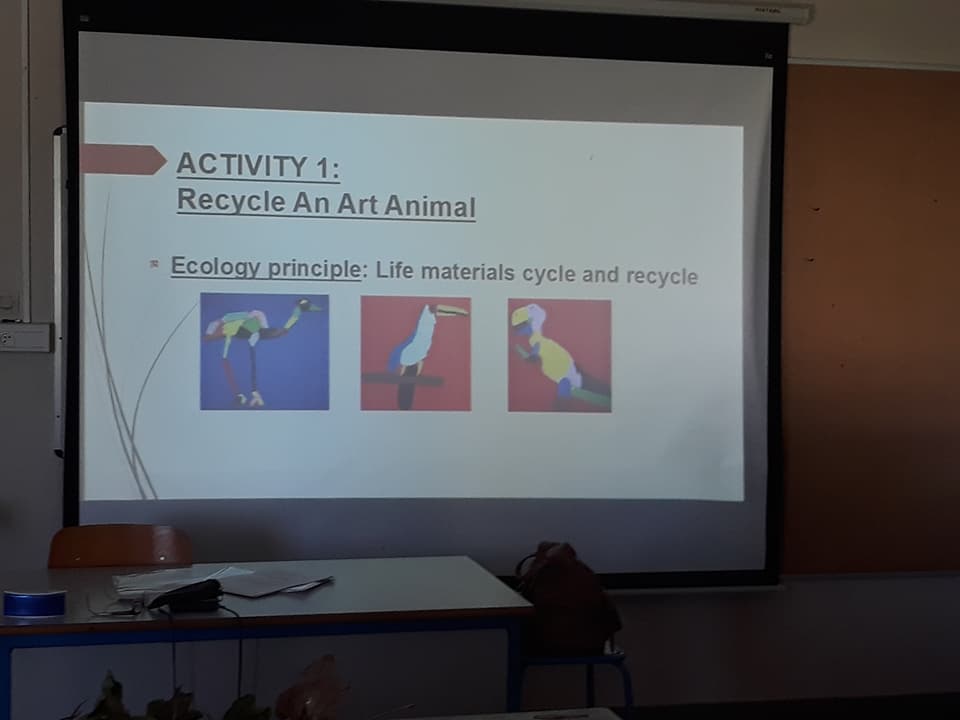 ACTIVITY 1:
Recycle An Art Animal

Ecology principle: Life materials cycle and recycle